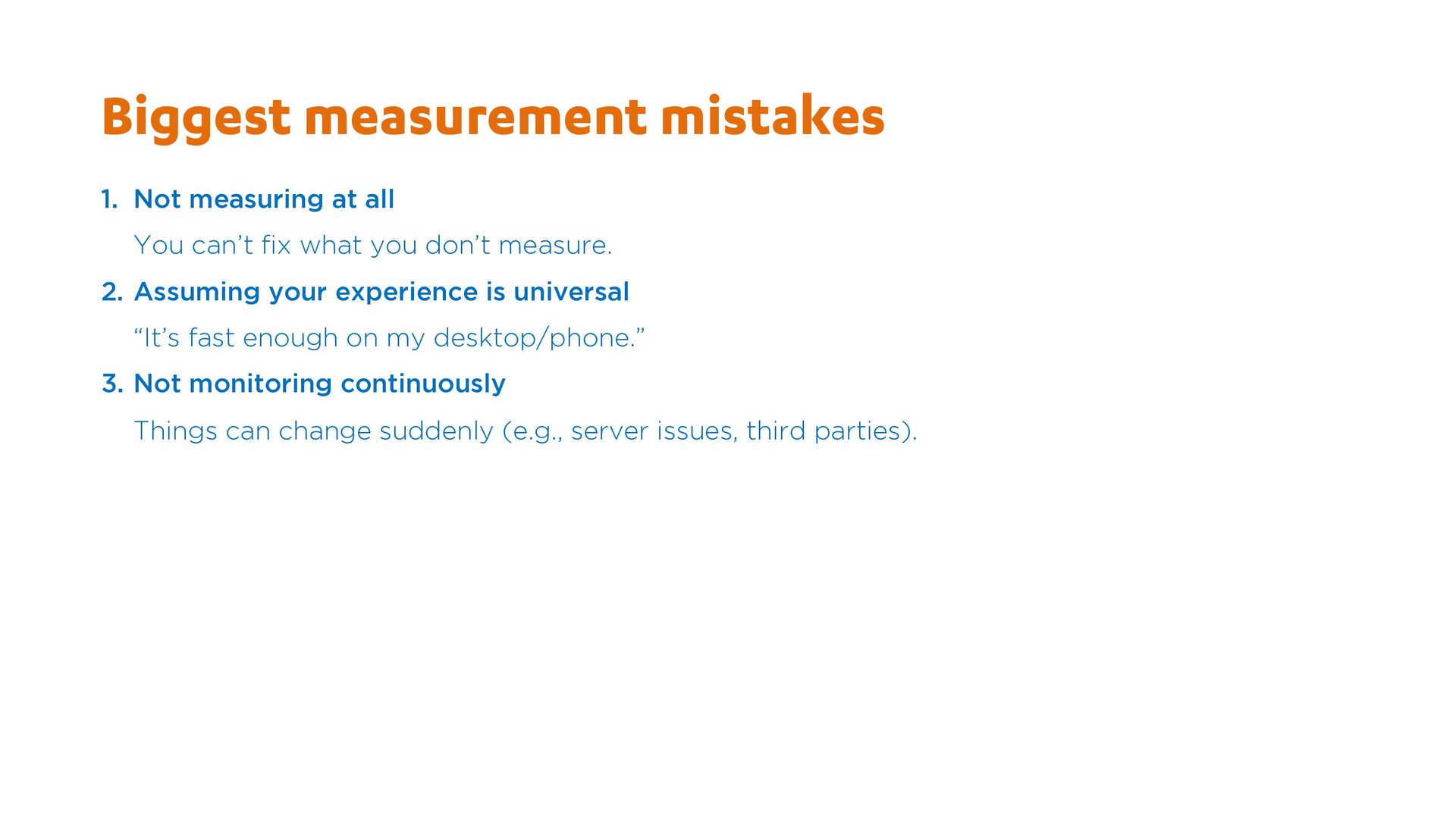 Biggest measurement mistakes

1. Not measuring at all

You can’t fix what you don’t measure.

2. Assuming your experience is universal

“It’s fast enough on my desktop/phone.”

3. Not monitoring continuously

Things can change suddenly (e.g., server issues, third parties).